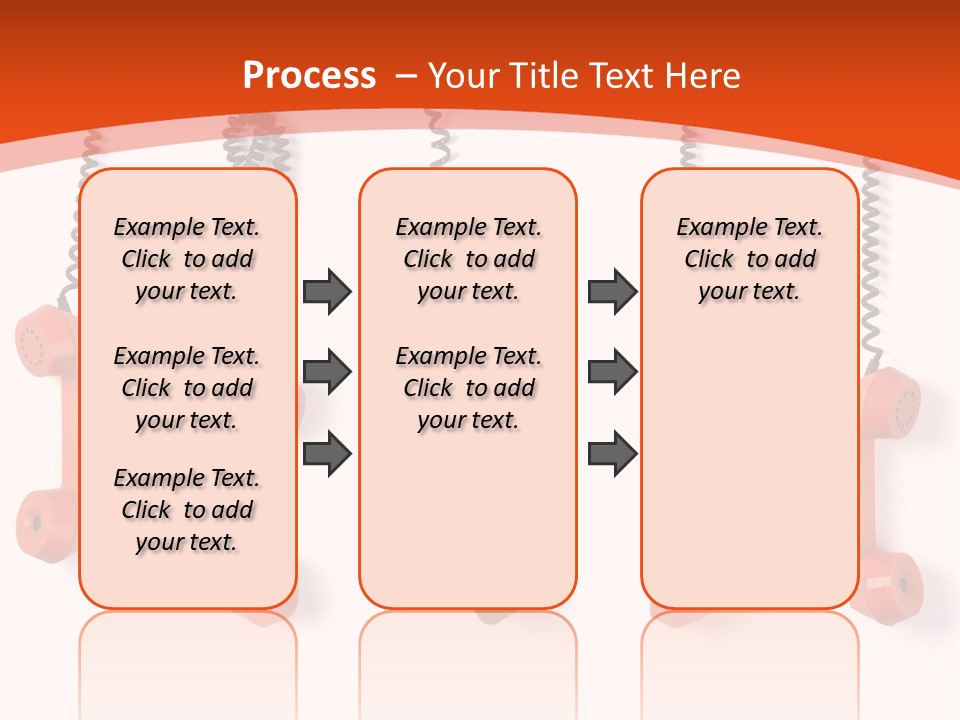 Process – Your Title Text Here

Example Text. Click to add your text.

Example Text. Click to add your text.

Example Text. Click to add your text.

Example Text. Click to add your text.

Example Text. Click to add your text.

Example Text. Click to add your text.